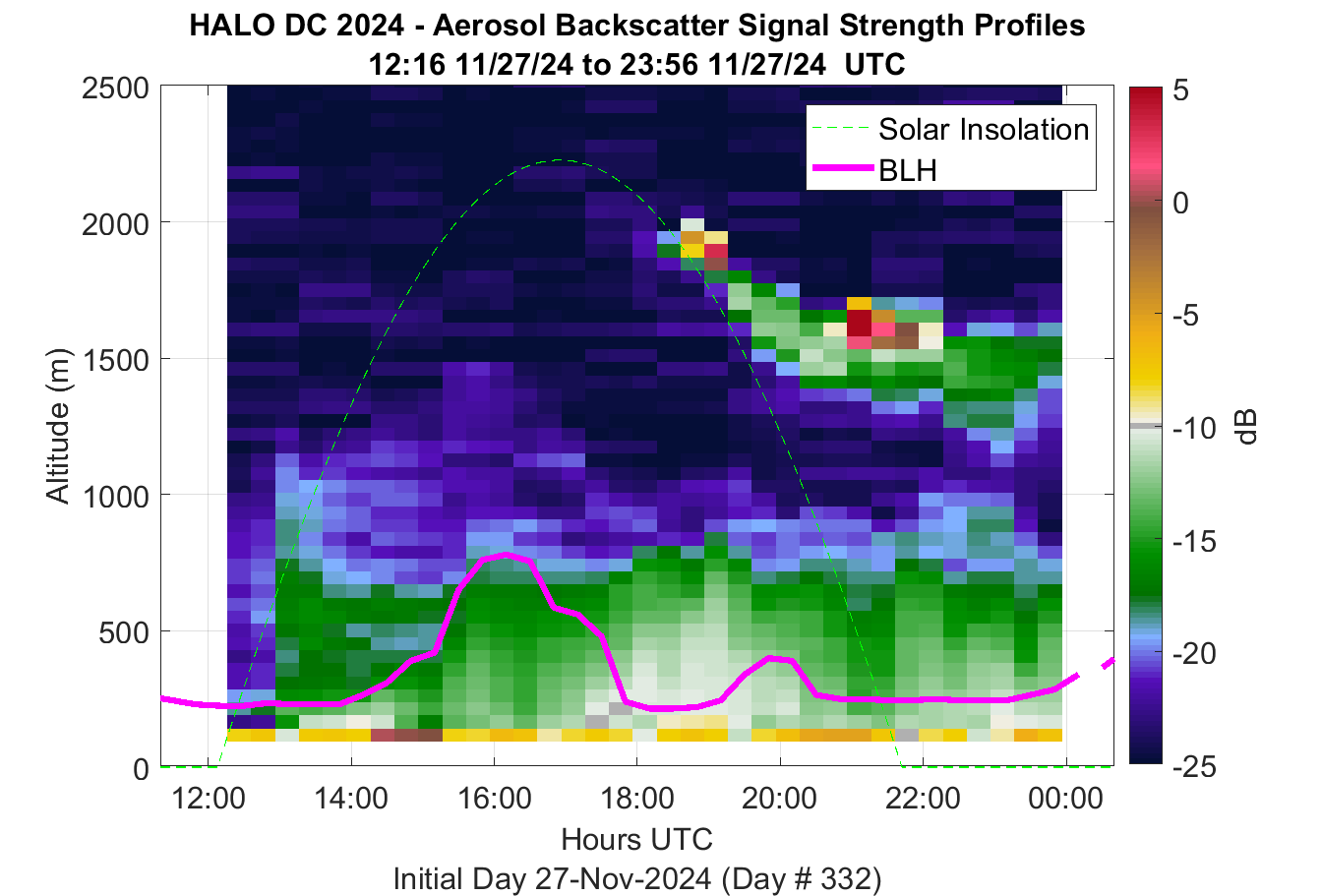 HALO DC 2024 - Aerosol Backscatter Signal Strength Profiles
12:16 11/27/24 to 23:56 11/27/24 UTC

Solar Insolation
BLH

Altitude (m)
2500
2000
1500
1000
500
0

12:00
14:00
16:00
18:00
20:00
22:00
00:00
Hours UTC
Initial Day 27-Nov-2024 (Day # 332)

5
0
-5
-10
-15
-20
-25
dB